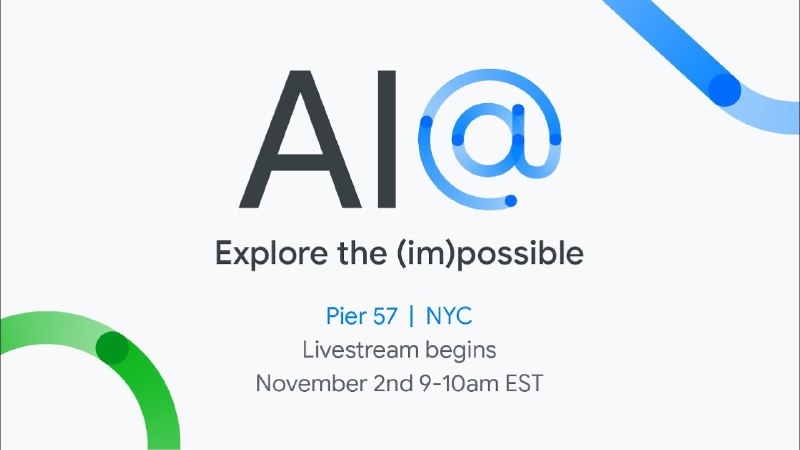 AI@

Explore the (im)possible

Pier 57 | NYC
Livestream begins
November 2nd 9-10am EST